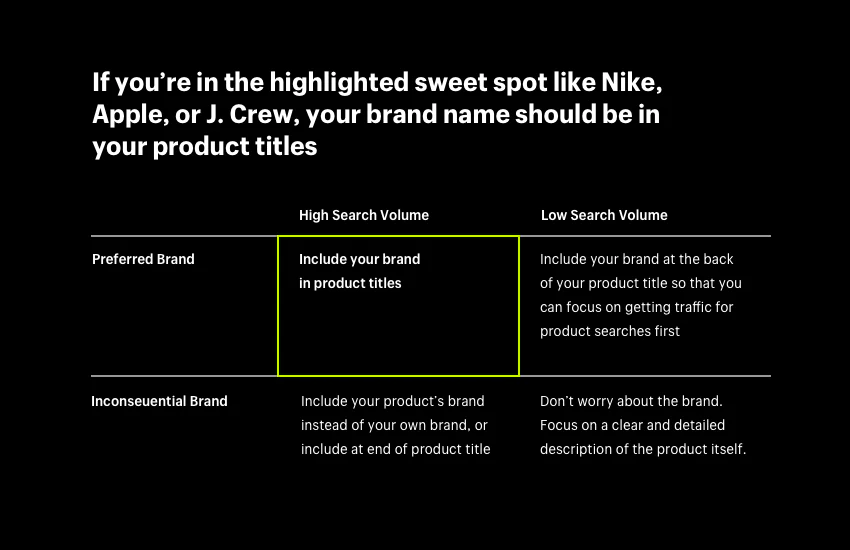 If you’re in the highlighted sweet spot like Nike, Apple, or J. Crew, your brand name should be in your product titles

| | High Search Volume | Low Search Volume |
|---|---|---|
| Preferred Brand | Include your brand in product titles | Include your brand at the back of your product title so that you can focus on getting traffic for product searches first |
| Inconseuential Brand | Include your product’s brand instead of your own brand, or include at end of product title | Don’t worry about the brand. Focus on a clear and detailed description of the product itself. |